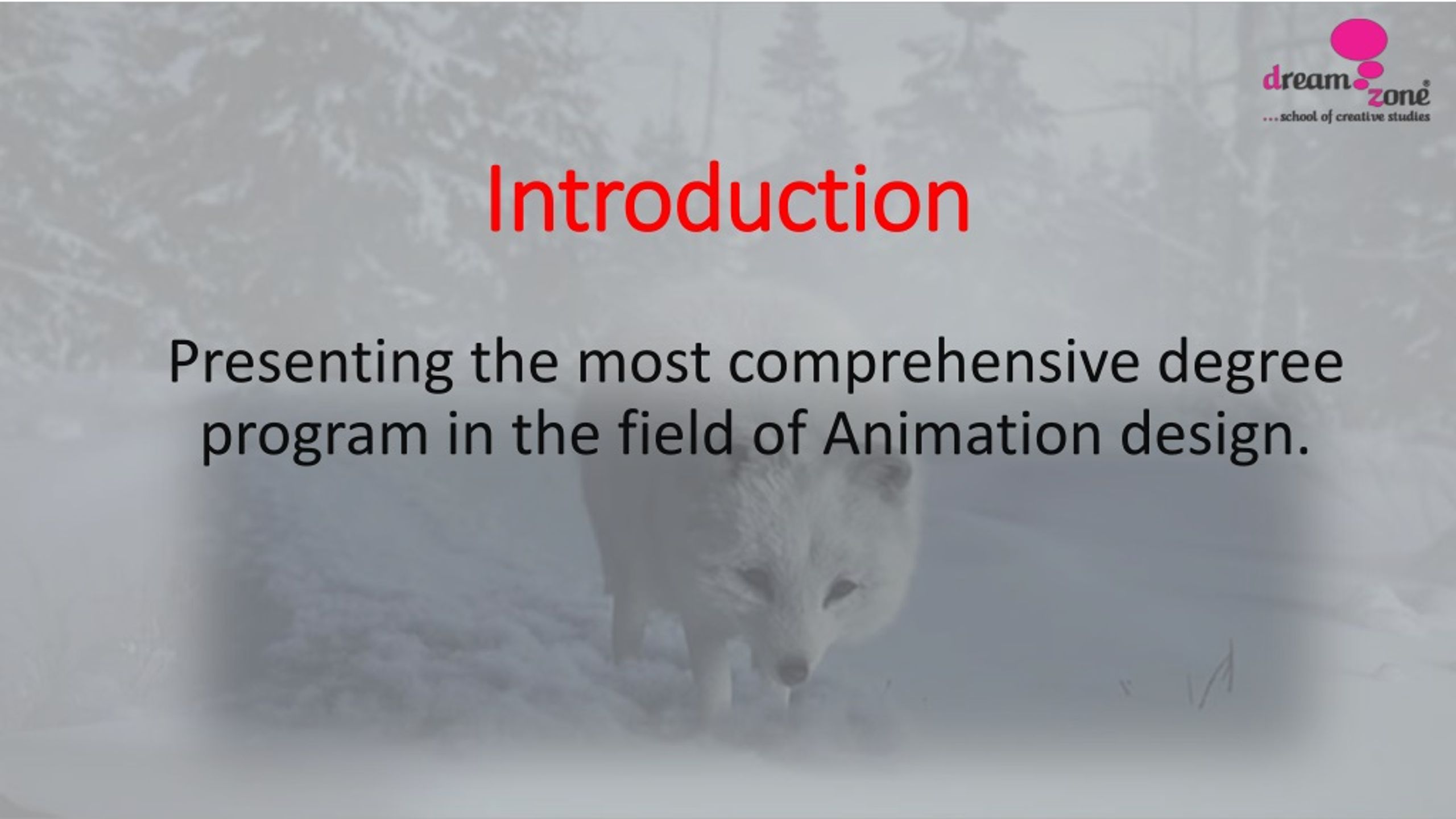 dream zone
...school of creative studies

Introduction

Presenting the most comprehensive degree program in the field of Animation design.